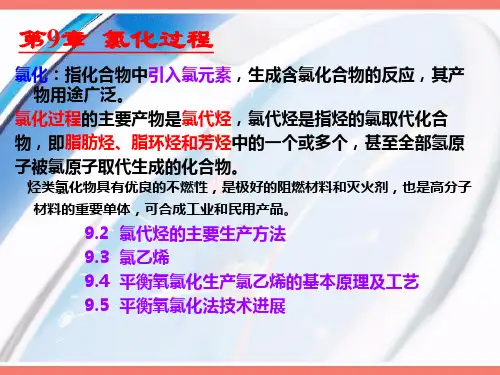 第9章 氯化过程

氯化：指化合物中引入氯元素，生成含氯化合物的反应，其产物用途广泛。

氯化过程的主要产物是氯代烃，氯代烃是指烃的氯取代化合物，即脂肪烃、脂环烃和芳烃中的一个或多个，甚至全部氢原子被氯原子取代生成的化合物。

烃类氯化物具有优良的不燃性，是极好的阻燃材料和灭火剂，也是高分子材料的重要单体，可合成工业和民用产品。

9.2 氯代烃的主要生产方法
9.3 氯乙烯
9.4 平衡氧氯化生产氯乙烯的基本原理及工艺
9.5 平衡氧氯化法技术进展